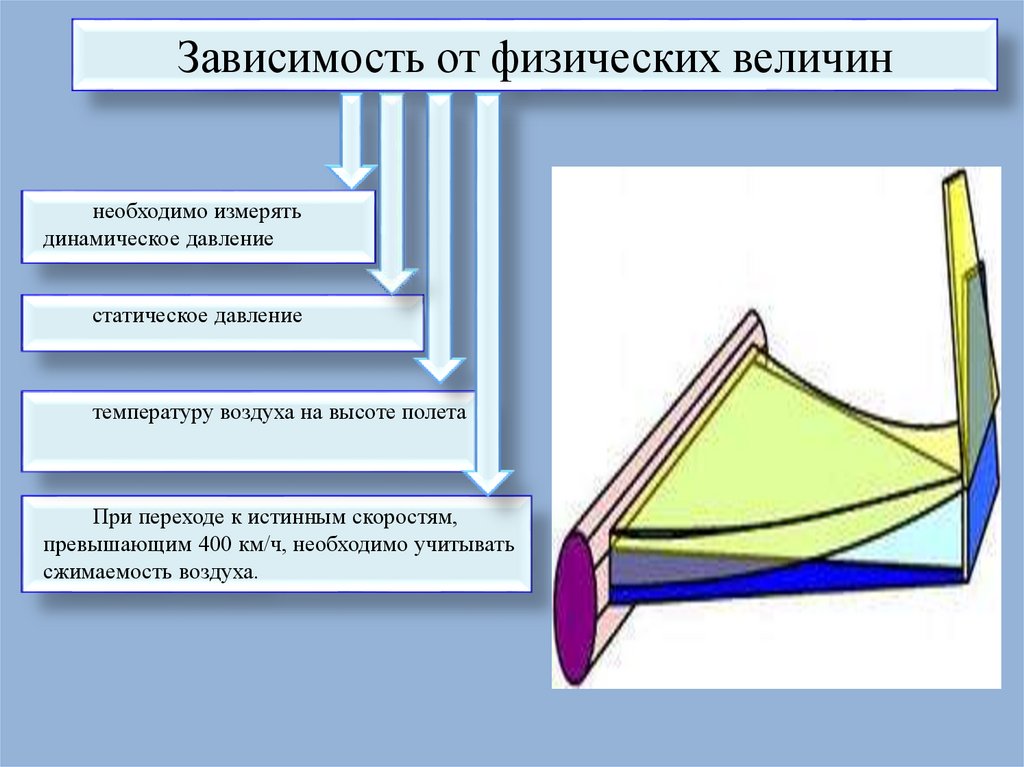 Зависимость от физических величин

необходимо измерять динамическое давление

статическое давление

температуру воздуха на высоте полета

При переходе к истинным скоростям, превышающим 400 км/ч, необходимо учитывать сжимаемость воздуха.